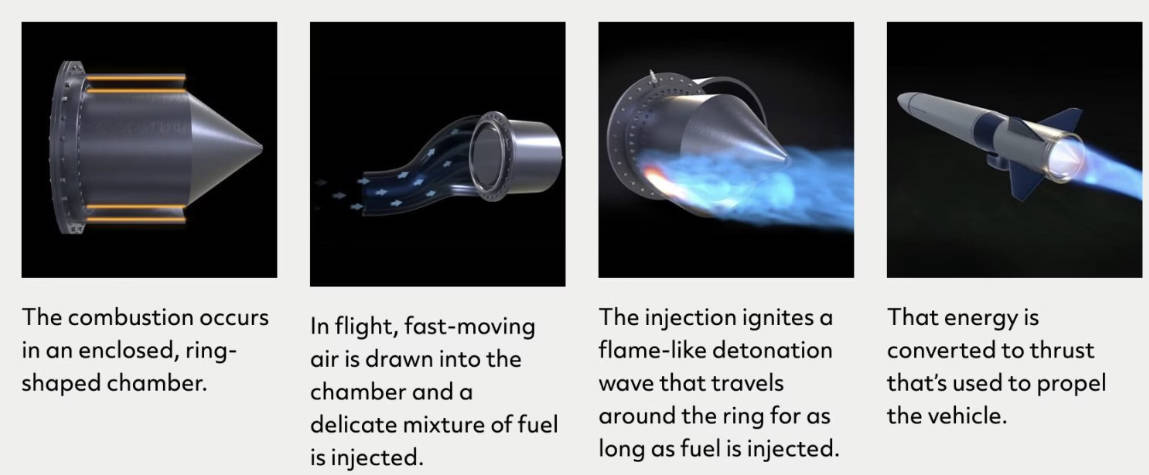 The combustion occurs in an enclosed, ring-shaped chamber.

In flight, fast-moving air is drawn into the chamber and a delicate mixture of fuel is injected.

The injection ignites a flame-like detonation wave that travels around the ring for as long as fuel is injected.

That energy is converted to thrust that's used to propel the vehicle.